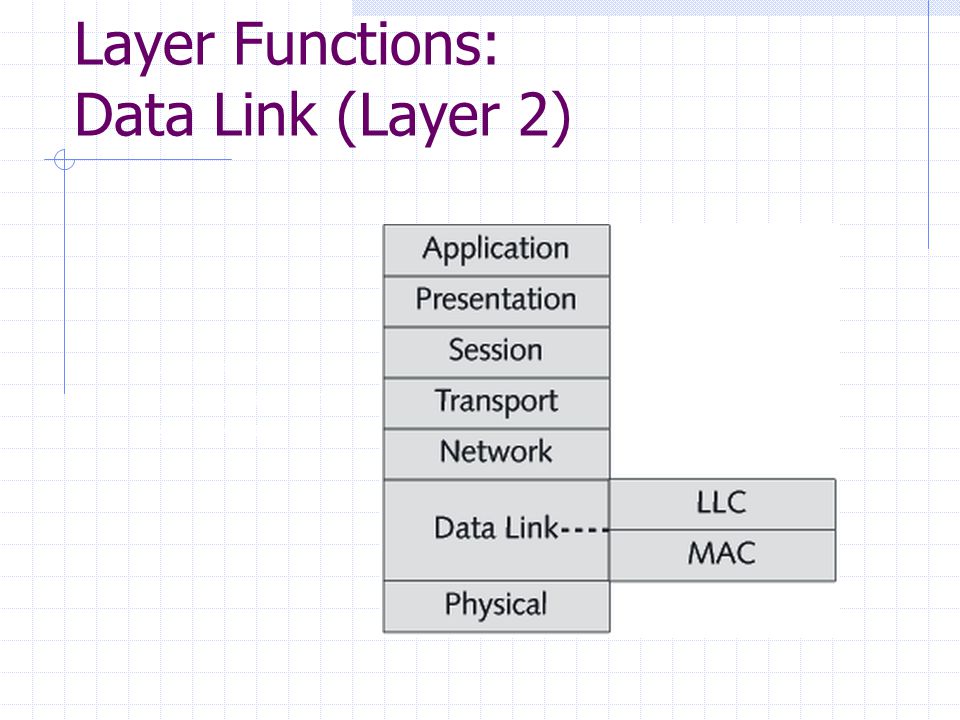 Layer Functions:
Data Link (Layer 2)

Application
Presentation
Session
Transport
Network
Data Link
LLC
MAC
Physical